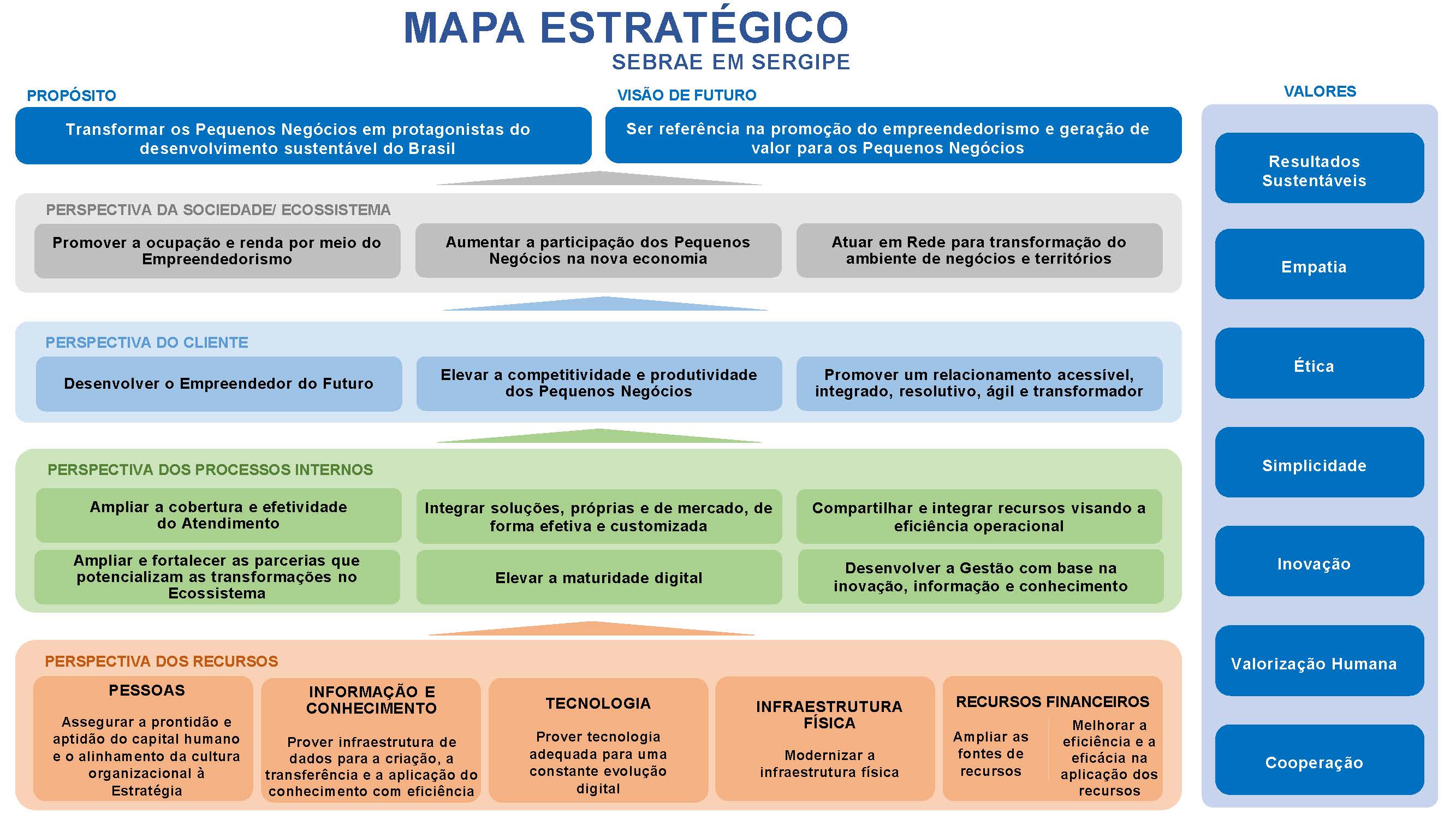 MAPA ESTRATÉGICO
SEBRAE EM SERGIPE

PROPÓSITO

Transformar os Pequenos Negócios em protagonistas do desenvolvimento sustentável do Brasil

VISÃO DE FUTURO

Ser referência na promoção do empreendedorismo e geração de valor para os Pequenos Negócios

PERSPECTIVA DA SOCIEDADE/ ECOSSISTEMA

Promover a ocupação e renda por meio do Empreendedorismo

Aumentar a participação dos Pequenos Negócios na nova economia

Atuar em Rede para transformação do ambiente de negócios e territórios

PERSPECTIVA DO CLIENTE

Desenvolver o Empreendedor do Futuro

Elevar a competitividade e produtividade dos Pequenos Negócios

Promover um relacionamento acessível, integrado, resolutivo, ágil e transformador

PERSPECTIVA DOS PROCESSOS INTERNOS

Ampliar a cobertura e efetividade do Atendimento

Integrar soluções, próprias e de mercado, de forma efetiva e customizada

Compartilhar e integrar recursos visando a eficiência operacional

Ampliar e fortalecer as parcerias que potencializam as transformações no Ecossistema

Elevar a maturidade digital

Desenvolver a Gestão com base na inovação, informação e conhecimento

PERSPECTIVA DOS RECURSOS

PESSOAS

Assegurar a prontidão e aptidão do capital humano e o alinhamento da cultura organizacional à Estratégia

INFORMAÇÃO E CONHECIMENTO

Prover infraestrutura de dados para a criação, a transferência e a aplicação do conhecimento com eficiência

TECNOLOGIA

Prover tecnologia adequada para uma constante evolução digital

INFRAESTRUTURA FÍSICA

Modernizar a infraestrutura física

RECURSOS FINANCEIROS

Ampliar as fontes de recursos

Melhorar a eficiência e a eficácia na aplicação dos recursos

VALORES

Resultados Sustentáveis

Empatia

Ética

Simplicidade

Inovação

Valorização Humana

Cooperação